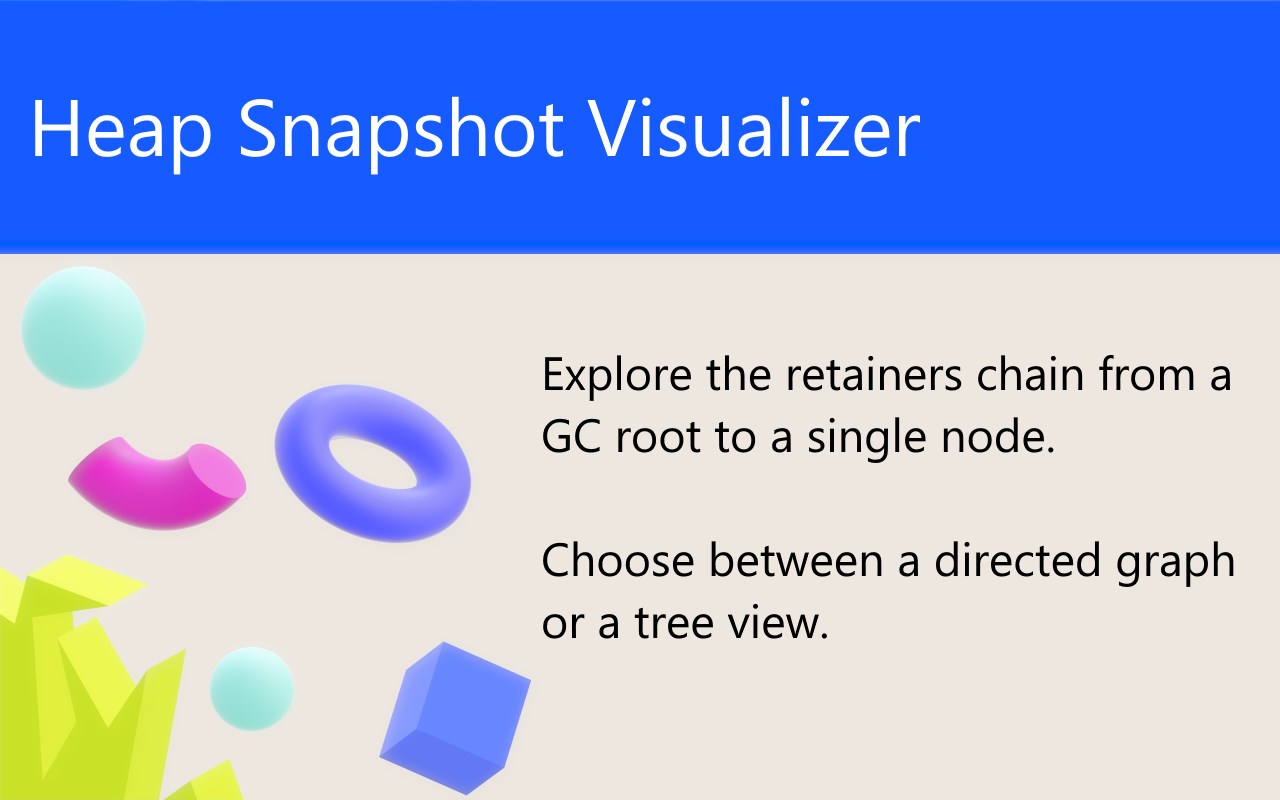 Heap Snapshot Visualizer

Explore the retainers chain from a GC root to a single node.

Choose between a directed graph or a tree view.